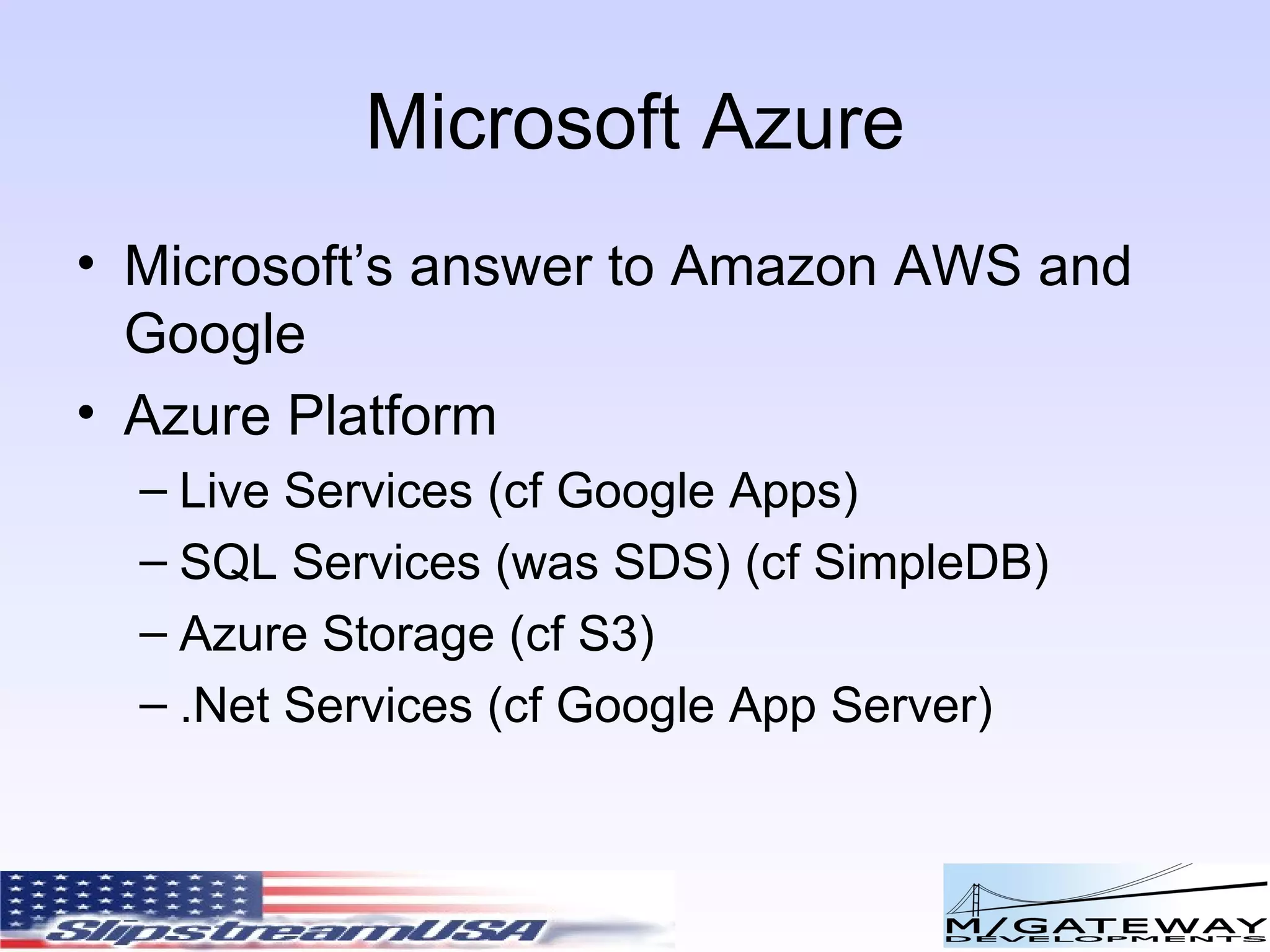 Microsoft Azure

• Microsoft's answer to Amazon AWS and Google

• Azure Platform
– Live Services (cf Google Apps)
– SQL Services (was SDS) (cf SimpleDB)
– Azure Storage (cf S3)
– .Net Services (cf Google App Server)

SlipstreamUSA

M/GATEWAY DEVELOPMENTS